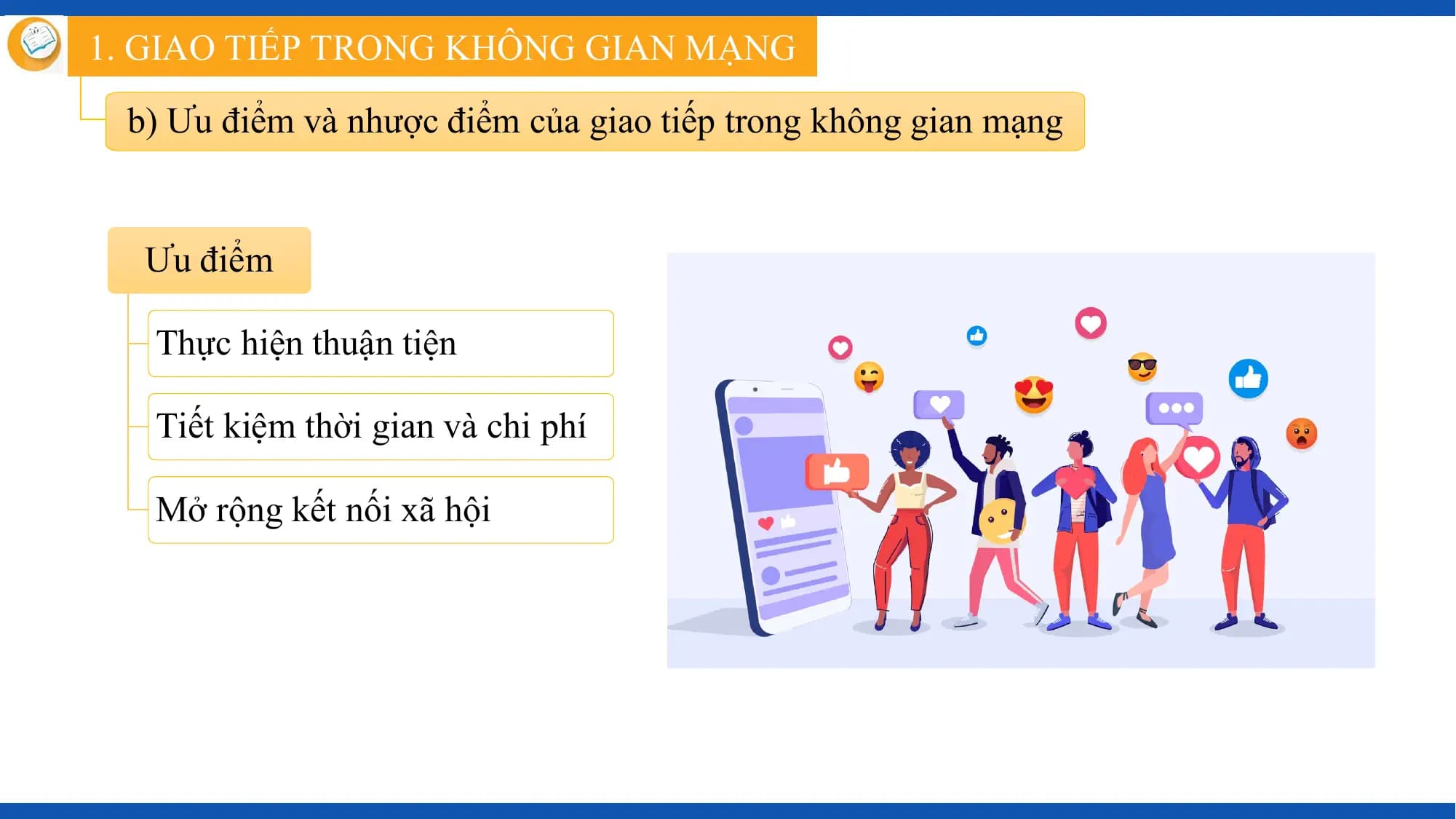 1. GIAO TIẾP TRONG KHÔNG GIAN MẠNG

b) Ưu điểm và nhược điểm của giao tiếp trong không gian mạng

Ưu điểm

Thực hiện thuận tiện

Tiết kiệm thời gian và chi phí

Mở rộng kết nối xã hội